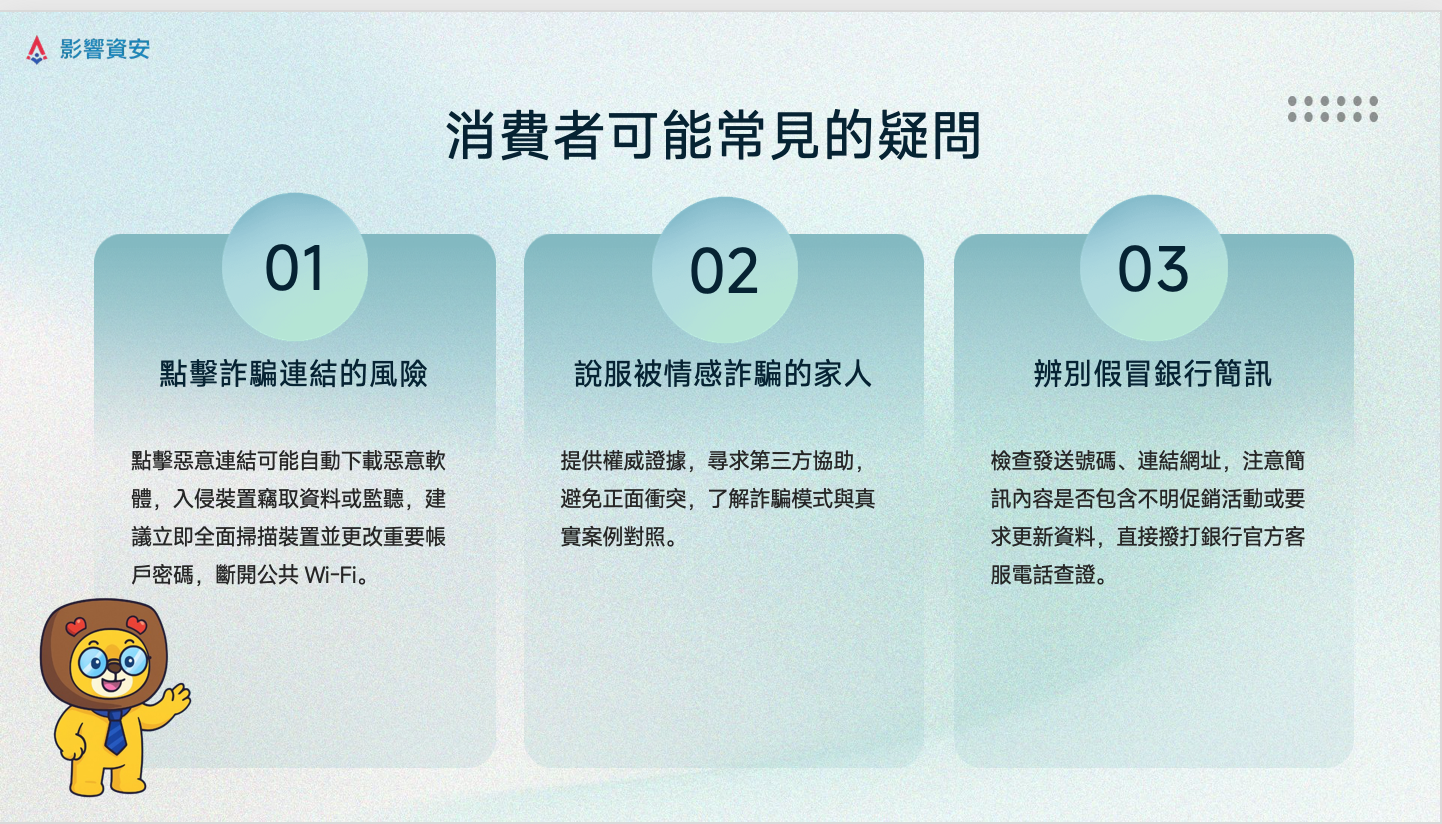 影響資安

消費者可能常見的疑問

01

點擊詐騙連結的風險

點擊惡意連結可能自動下載惡意軟體，入侵裝置竊取資料或監聽，建議立即全面掃描裝置並更改重要帳戶密碼，斷開公共 Wi-Fi。

02

說服被情感詐騙的家人

提供權威證據，尋求第三方協助，避免正面衝突，了解詐騙模式與真實案例對照。

03

辨別假冒銀行簡訊

檢查發送號碼、連結網址，注意簡訊內容是否包含不明促銷活動或要求更新資料，直接撥打銀行官方客服電話查證。